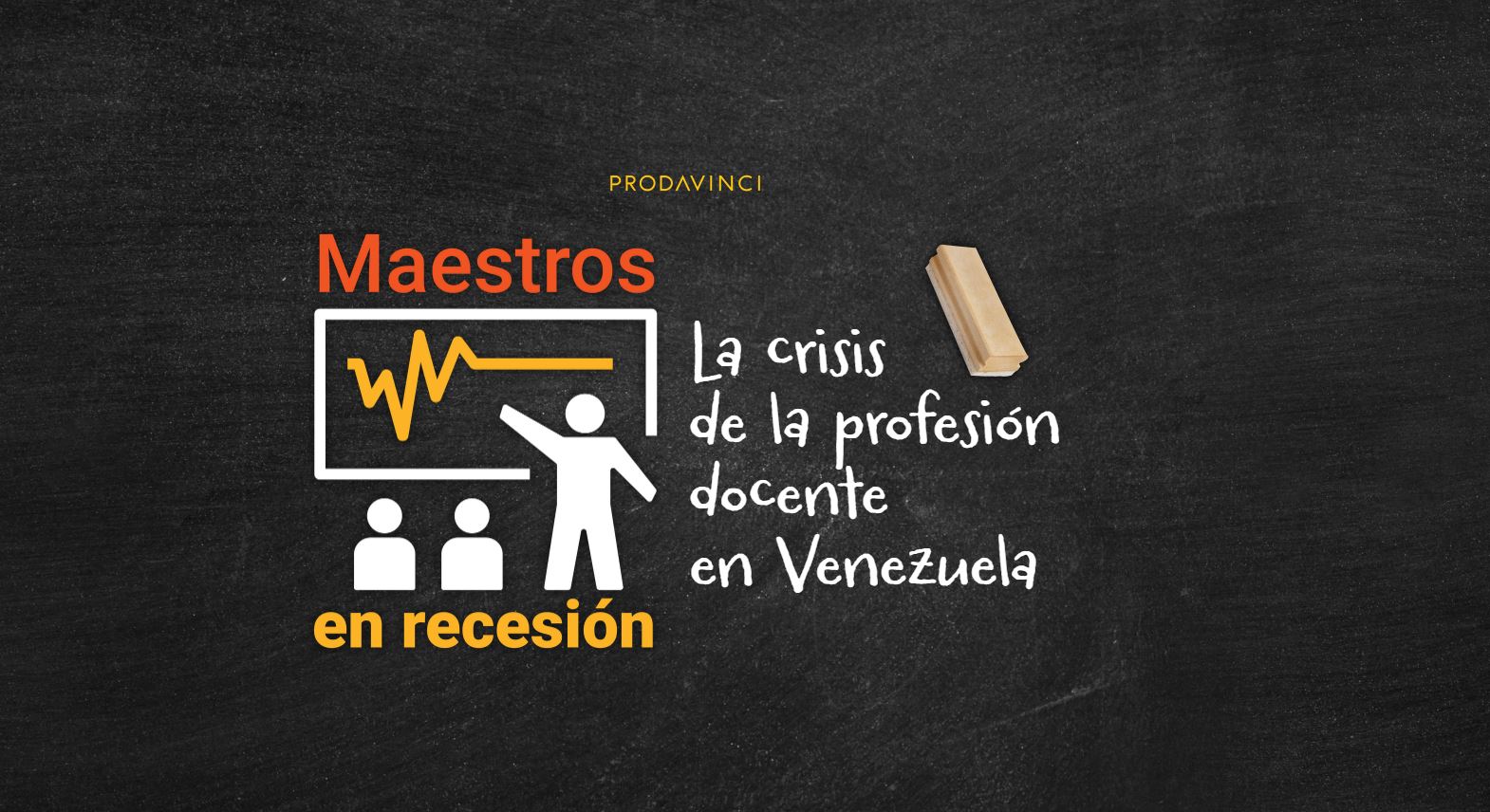 PRODAVINCI

Maestros

en recesión

La crisis de la profesión docente en Venezuela